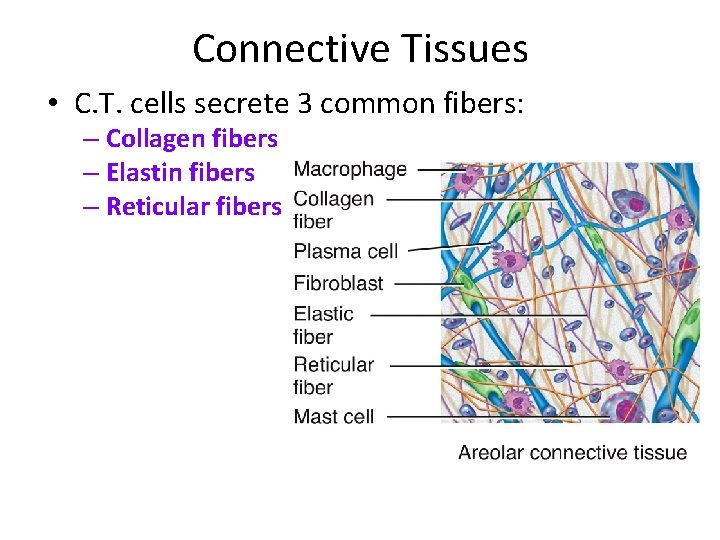 Connective Tissues

• C.T. cells secrete 3 common fibers:
– Collagen fibers
– Elastin fibers
– Reticular fibers

Macrophage
Collagen fiber
Plasma cell
Fibroblast
Elastic fiber
Reticular fiber
Mast cell

Areolar connective tissue